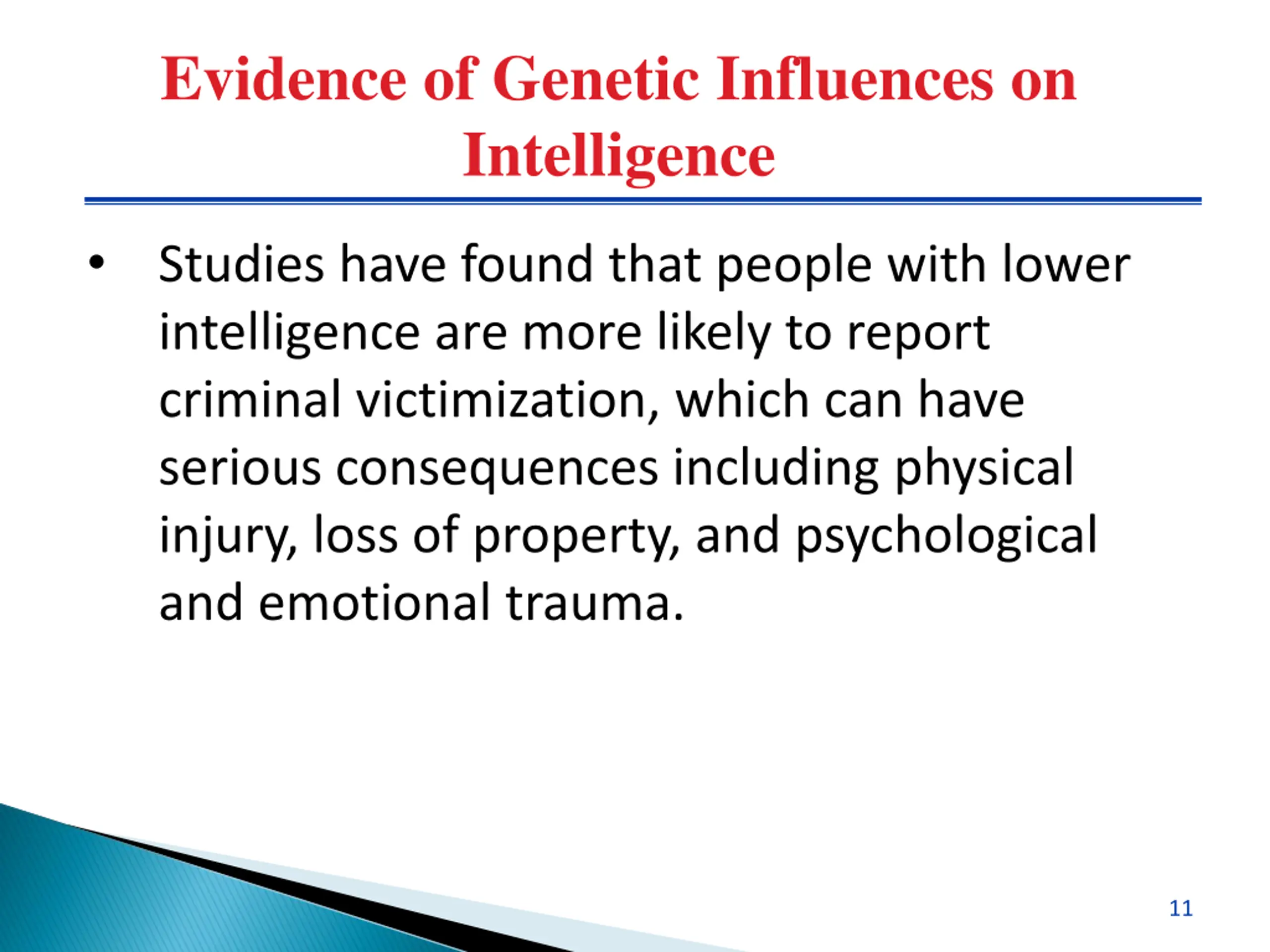 Evidence of Genetic Influences on Intelligence

• Studies have found that people with lower intelligence are more likely to report criminal victimization, which can have serious consequences including physical injury, loss of property, and psychological and emotional trauma.

11